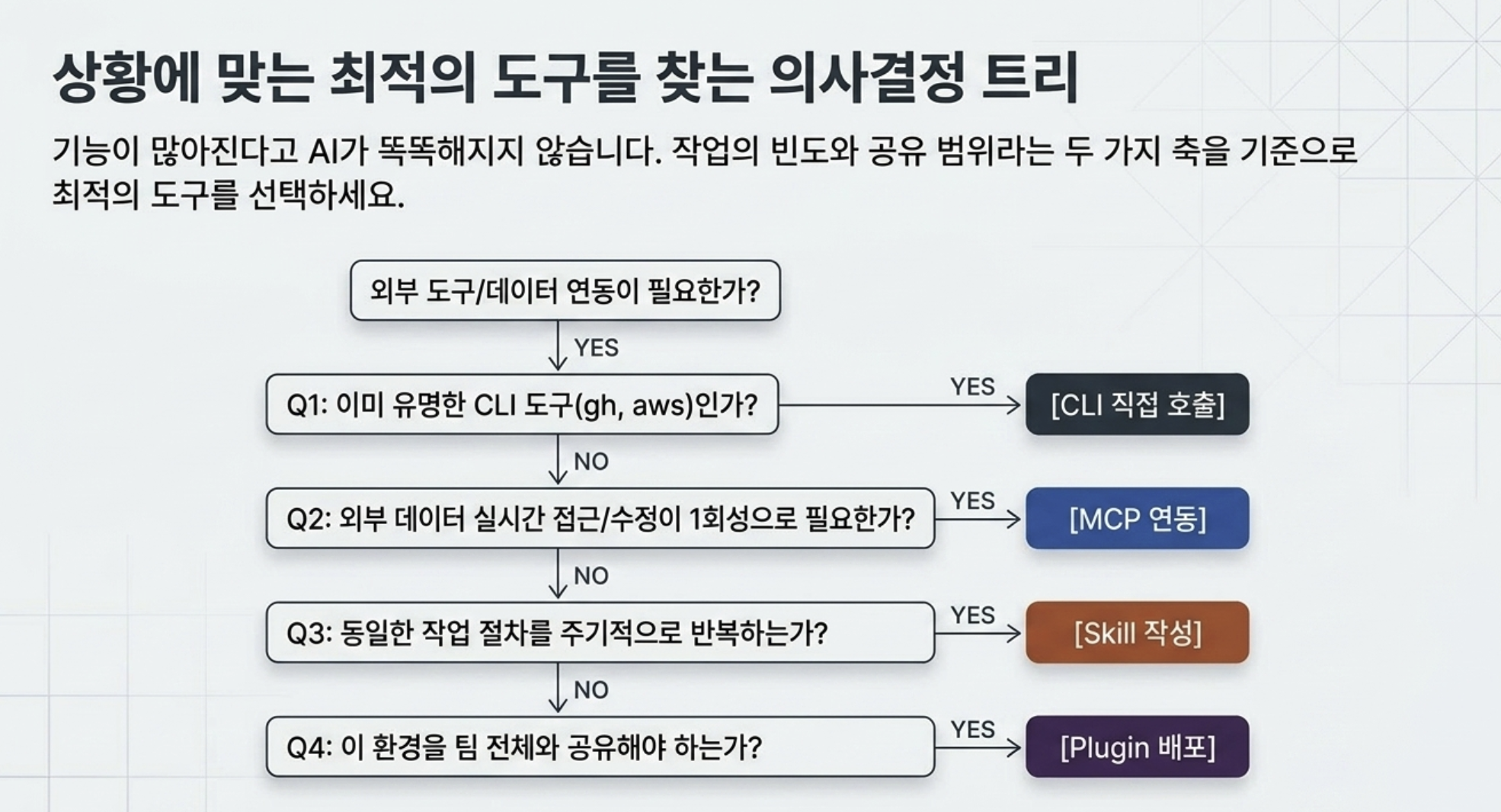 상황에 맞는 최적의 도구를 찾는 의사결정 트리

기능이 많아진다고 AI가 똑똑해지지 않습니다. 작업의 빈도와 공유 범위라는 두 가지 축을 기준으로 최적의 도구를 선택하세요.

외부 도구/데이터 연동이 필요한가?

YES

Q1: 이미 유명한 CLI 도구(gh, aws)인가?

YES

[CLI 직접 호출]

NO

Q2: 외부 데이터 실시간 접근/수정이 1회성으로 필요한가?

YES

[MCP 연동]

NO

Q3: 동일한 작업 절차를 주기적으로 반복하는가?

YES

[Skill 작성]

NO

Q4: 이 환경을 팀 전체와 공유해야 하는가?

YES

[Plugin 배포]